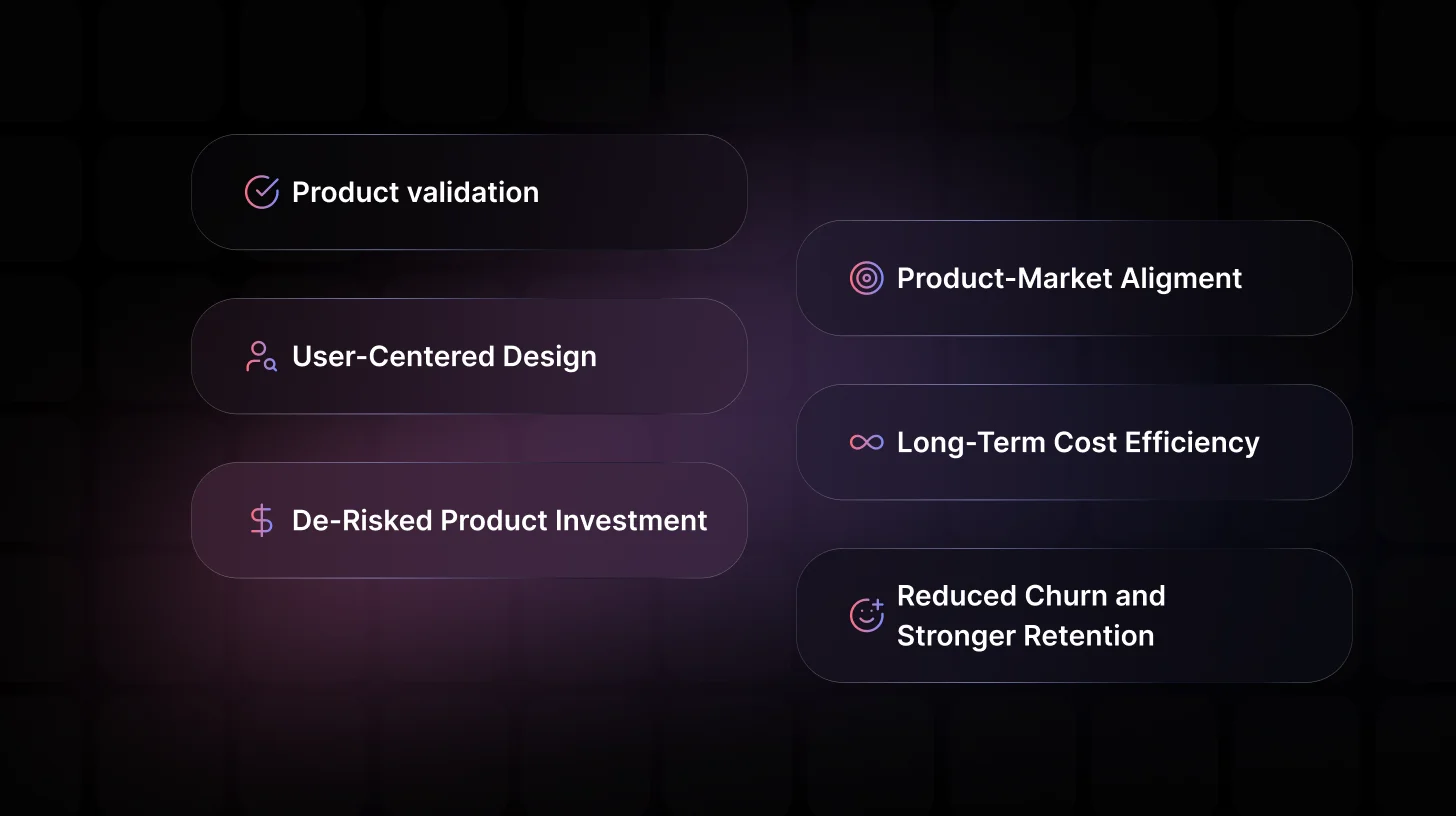 Product validation

User-Centered Design

De-Risked Product Investment

Product-Market Aligment

Long-Term Cost Efficiency

Reduced Churn and Stronger Retention